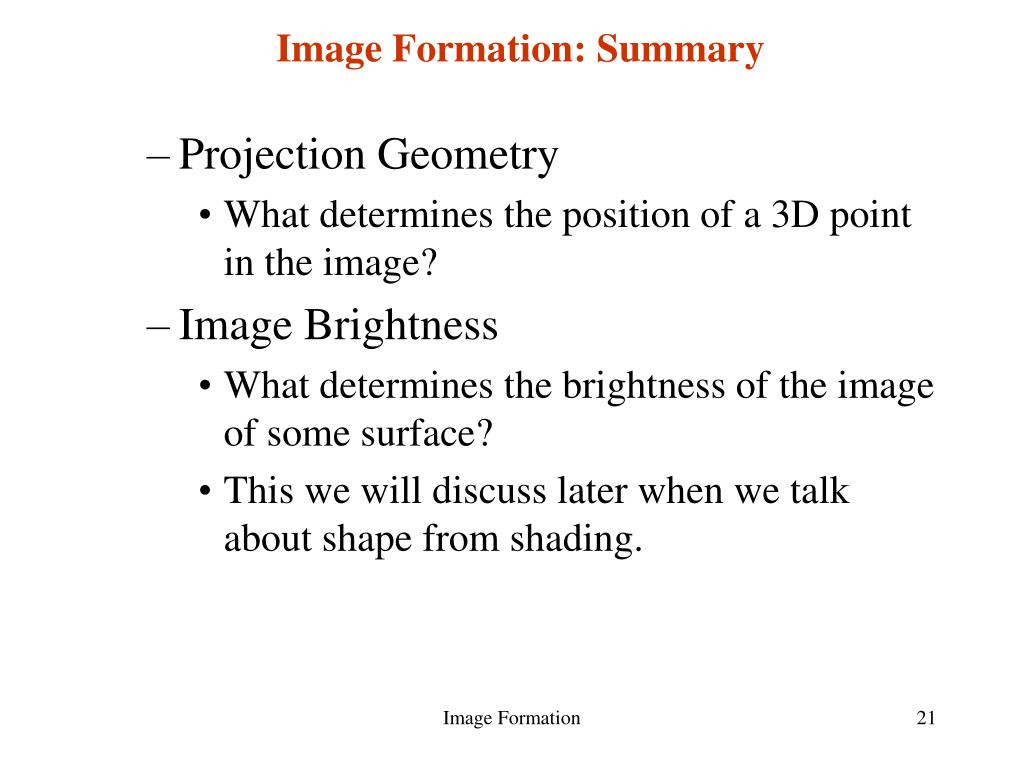 Image Formation: Summary

– Projection Geometry

• What determines the position of a 3D point in the image?

– Image Brightness

• What determines the brightness of the image of some surface?

• This we will discuss later when we talk about shape from shading.

Image Formation

21